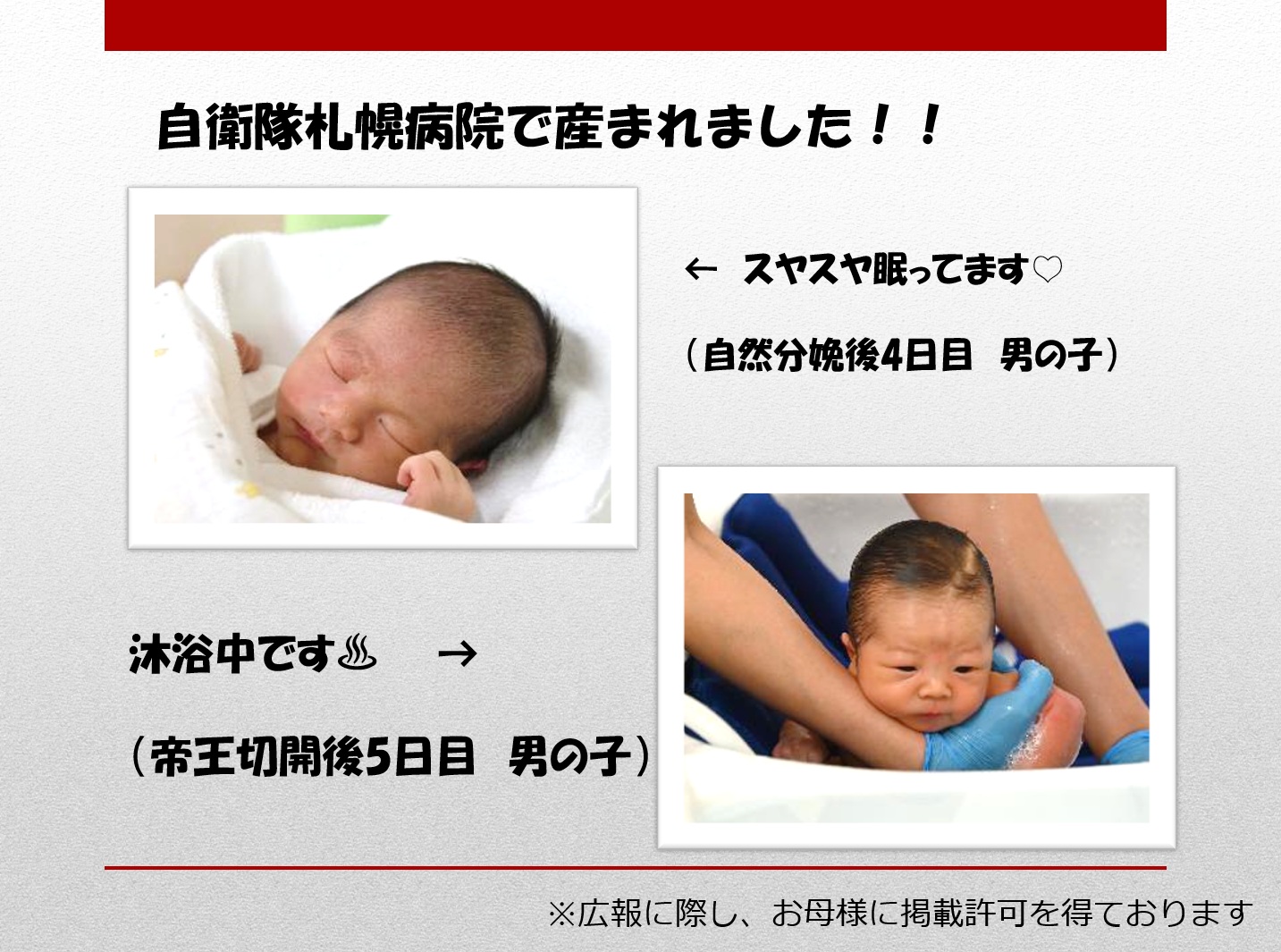 自衛隊札幌病院で産まれました！！

← スヤスヤ眠ってます♡

（自然分娩後4日目　男の子）

沐浴中です♨　→

（帝王切開後5日目　男の子）

※広報に際し、お母様に掲載許可を得ております